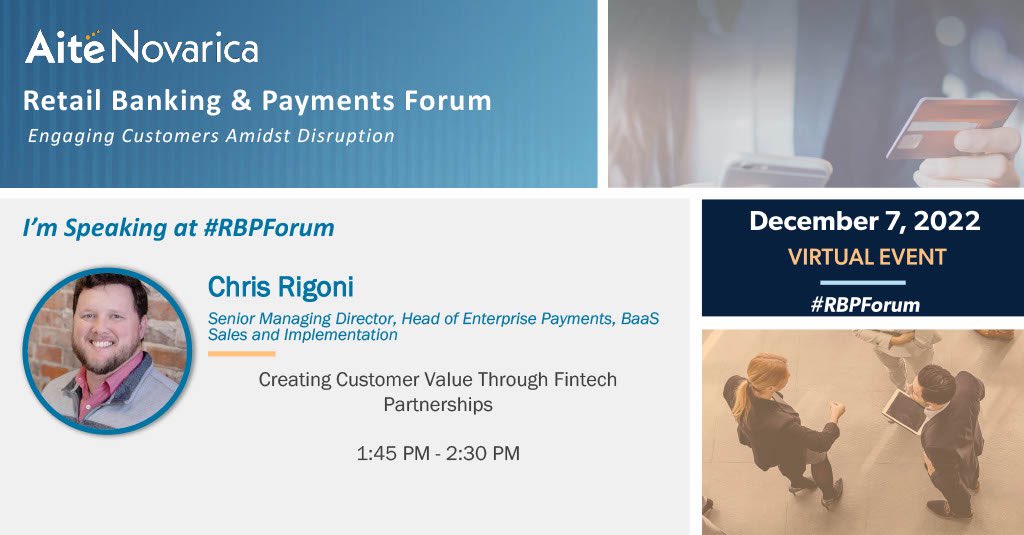 Aite Novarica
Retail Banking & Payments Forum
Engaging Customers Amidst Disruption

I'm Speaking at #RBPForum

Chris Rigoni
Senior Managing Director, Head of Enterprise Payments, BaaS Sales and Implementation

Creating Customer Value Through Fintech Partnerships

1:45 PM - 2:30 PM

December 7, 2022
VIRTUAL EVENT
#RBPForum